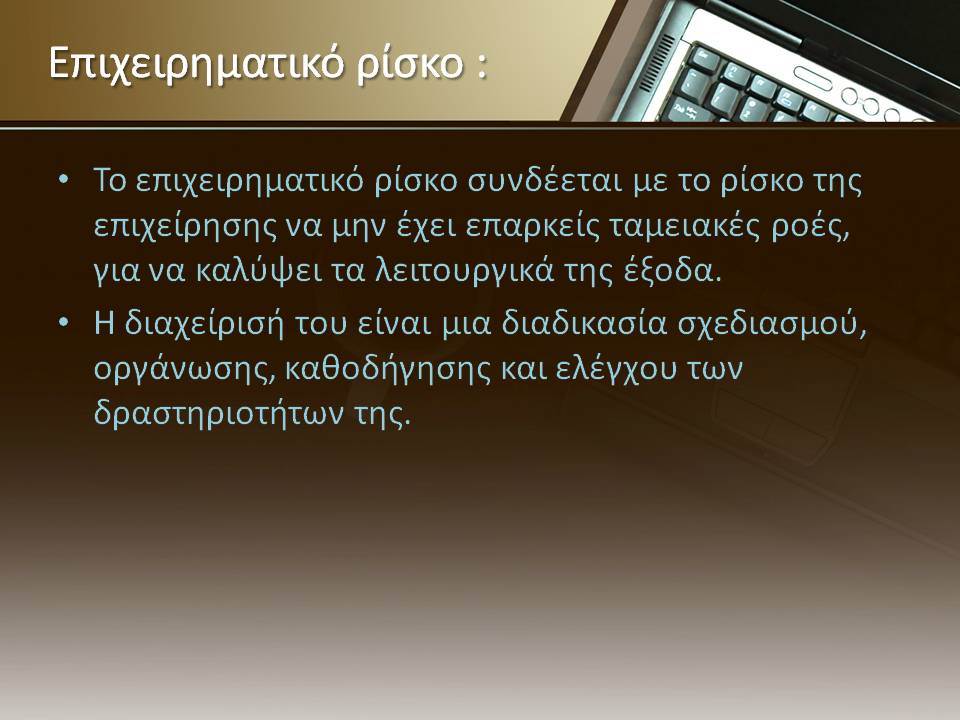 Επιχειρηματικό ρίσκο :

• Το επιχειρηματικό ρίσκο συνδέεται με το ρίσκο της επιχείρησης να μην έχει επαρκείς ταμειακές ροές, για να καλύψει τα λειτουργικά της έξοδα.

• Η διαχείρισή του είναι μια διαδικασία σχεδιασμού, οργάνωσης, καθοδήγησης και ελέγχου των δραστηριοτήτων της.